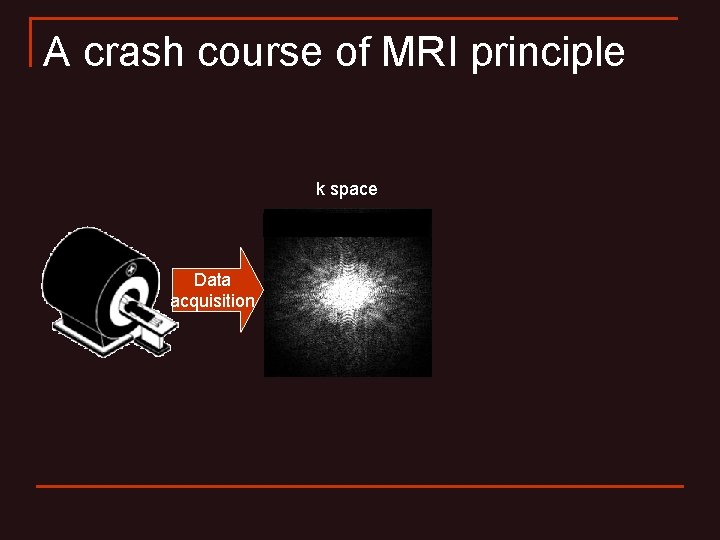 A crash course of MRI principle

k space

Data acquisition